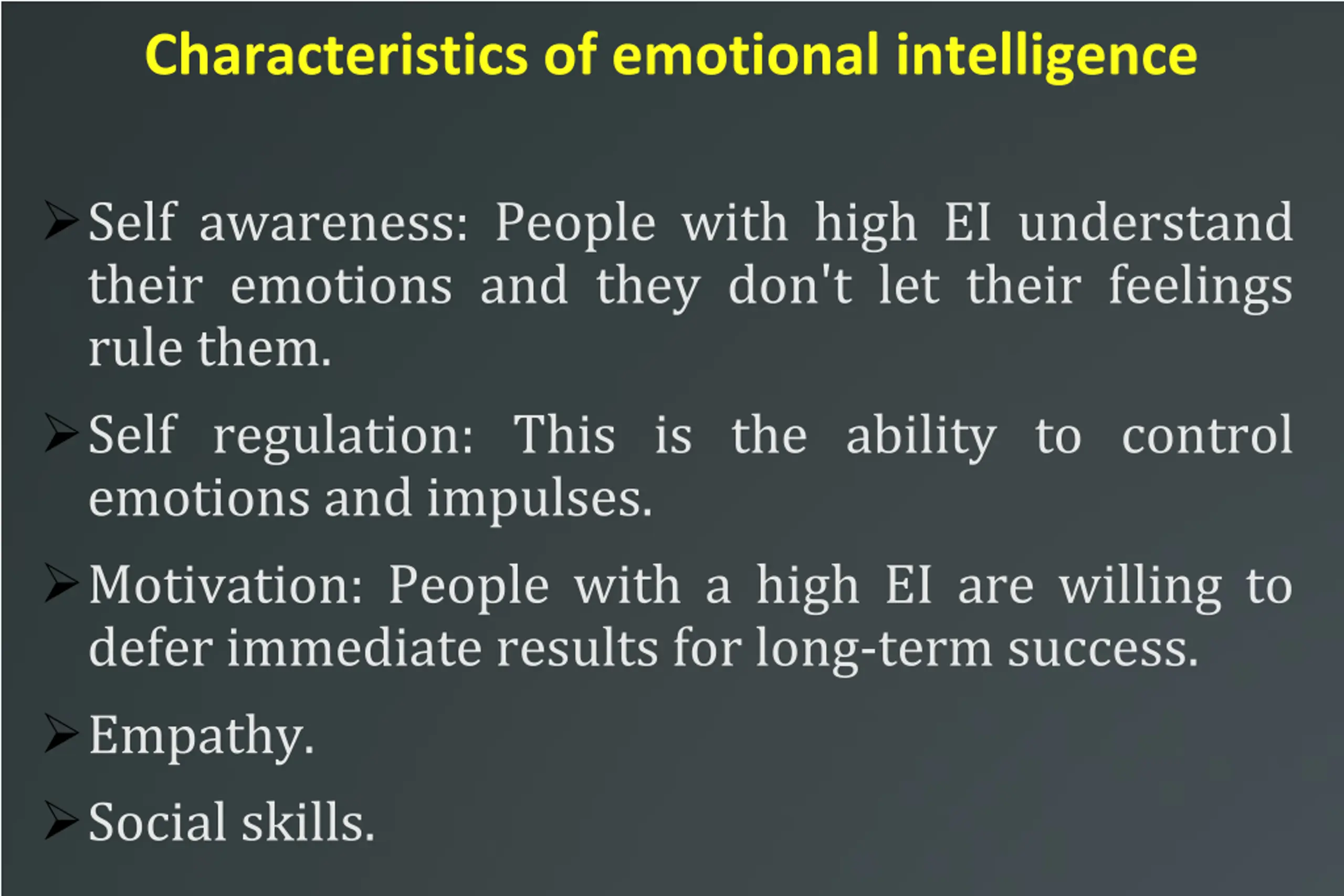 Characteristics of emotional intelligence

➢ Self awareness: People with high EI understand their emotions and they don't let their feelings rule them.

➢ Self regulation: This is the ability to control emotions and impulses.

➢ Motivation: People with a high EI are willing to defer immediate results for long-term success.

➢ Empathy.

➢ Social skills.